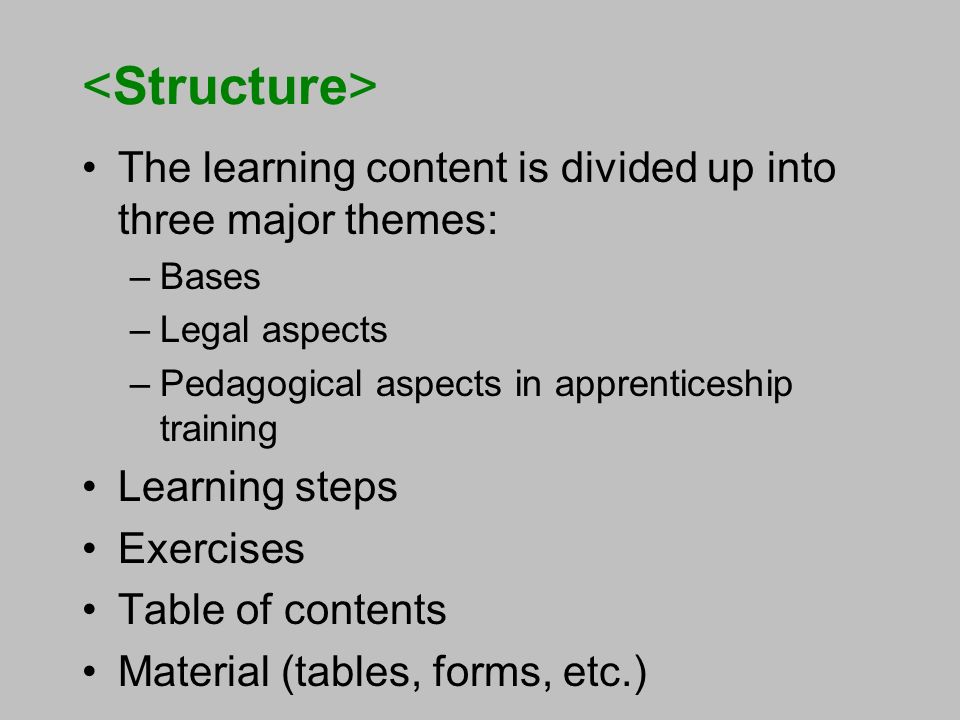 <Structure>

• The learning content is divided up into three major themes:
– Bases
– Legal aspects
– Pedagogical aspects in apprenticeship training
• Learning steps
• Exercises
• Table of contents
• Material (tables, forms, etc.)